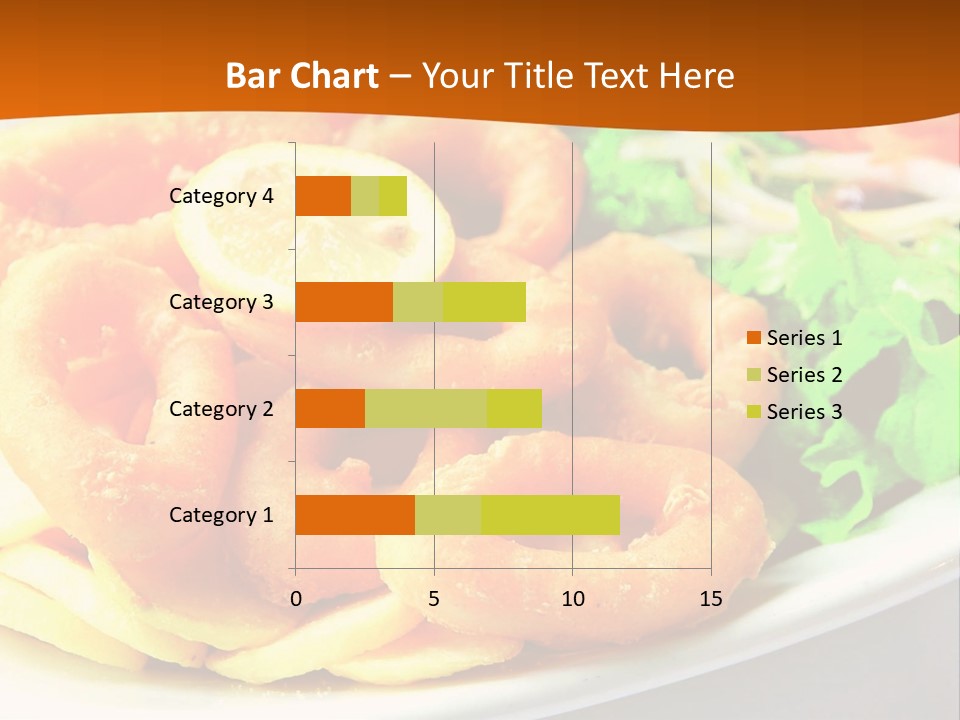 Bar Chart – Your Title Text Here

Category 4
Category 3
Category 2
Category 1

0
5
10
15

Series 1
Series 2
Series 3